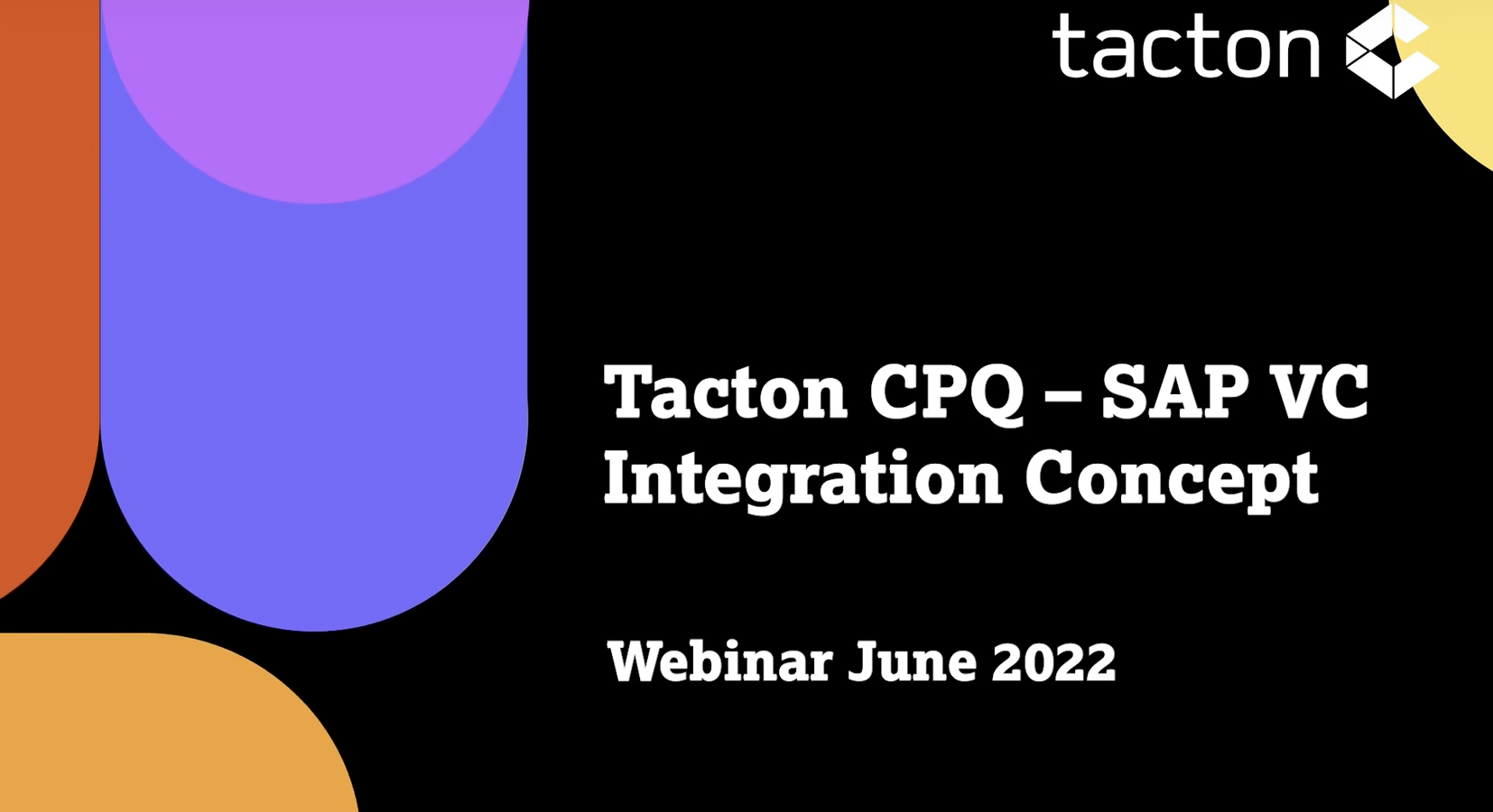 tacton

Tacton CPQ – SAP VC Integration Concept

Webinar June 2022